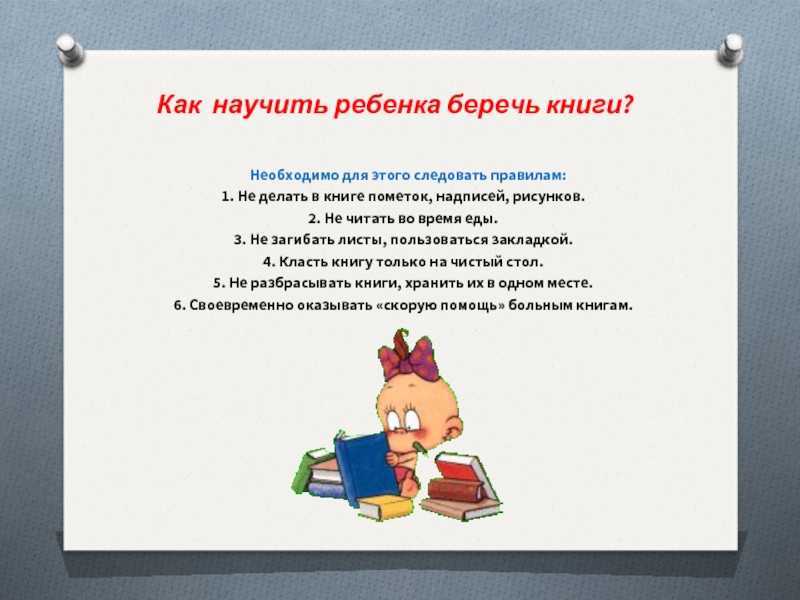 Как научить ребенка беречь книги?

Необходимо для этого следовать правилам:
1. Не делать в книге пометок, надписей, рисунков.
2. Не читать во время еды.
3. Не загибать листы, пользоваться закладкой.
4. Класть книгу только на чистый стол.
5. Не разбрасывать книги, хранить их в одном месте.
6. Своевременно оказывать «скорую помощь» больным книгам.